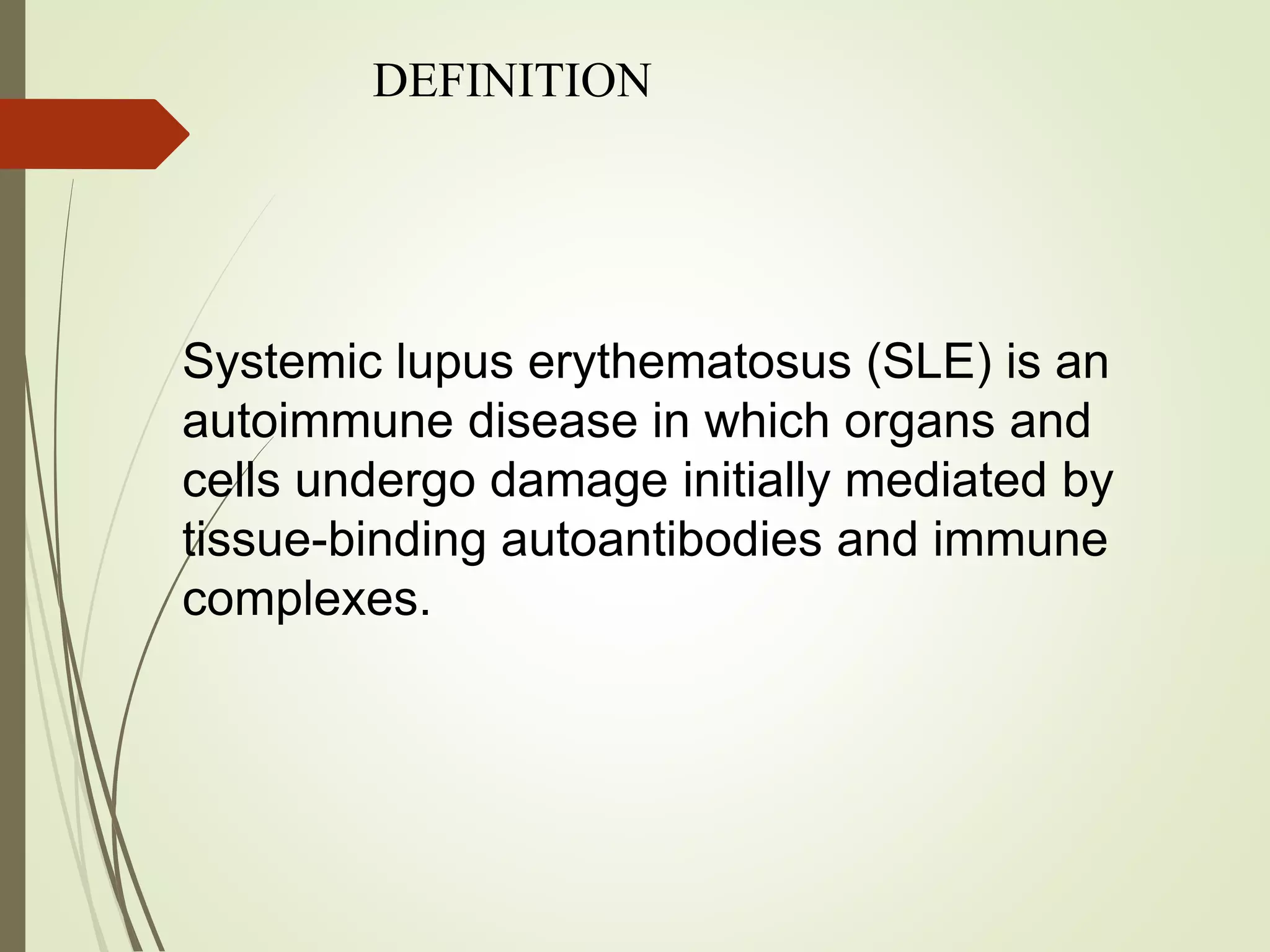 DEFINITION

Systemic lupus erythematosus (SLE) is an autoimmune disease in which organs and cells undergo damage initially mediated by tissue-binding autoantibodies and immune complexes.